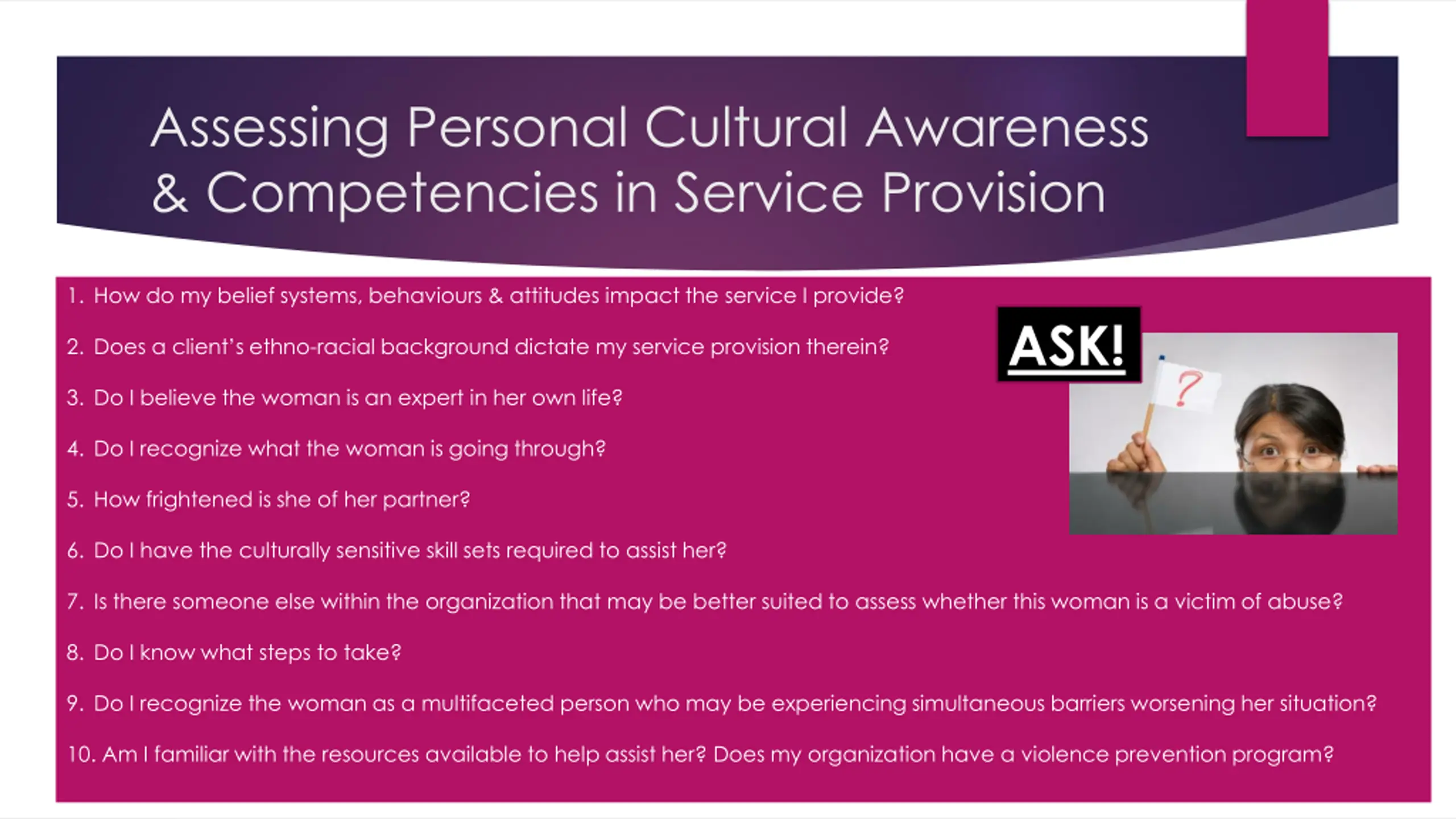 Assessing Personal Cultural Awareness & Competencies in Service Provision

1. How do my belief systems, behaviours & attitudes impact the service I provide?

2. Does a client's ethno-racial background dictate my service provision therein?

3. Do I believe the woman is an expert in her own life?

4. Do I recognize what the woman is going through?

5. How frightened is she of her partner?

6. Do I have the culturally sensitive skill sets required to assist her?

7. Is there someone else within the organization that may be better suited to assess whether this woman is a victim of abuse?

8. Do I know what steps to take?

9. Do I recognize the woman as a multifaceted person who may be experiencing simultaneous barriers worsening her situation?

10. Am I familiar with the resources available to help assist her? Does my organization have a violence prevention program?

ASK!

?